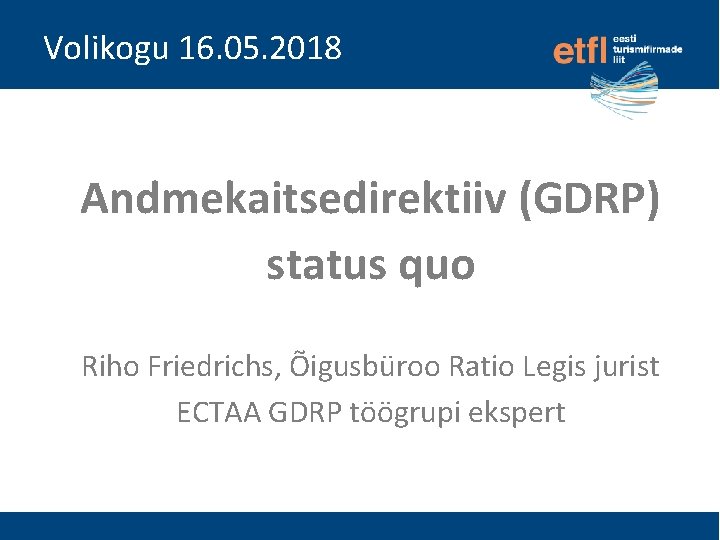 Volikogu 16.05.2018

etfl eesti turismifirmade liit

Andmekaitsedirektiiv (GDRP) status quo

Riho Friedrichs, Õigusbüroo Ratio Legis jurist
ECTAA GDRP töögrupi ekspert